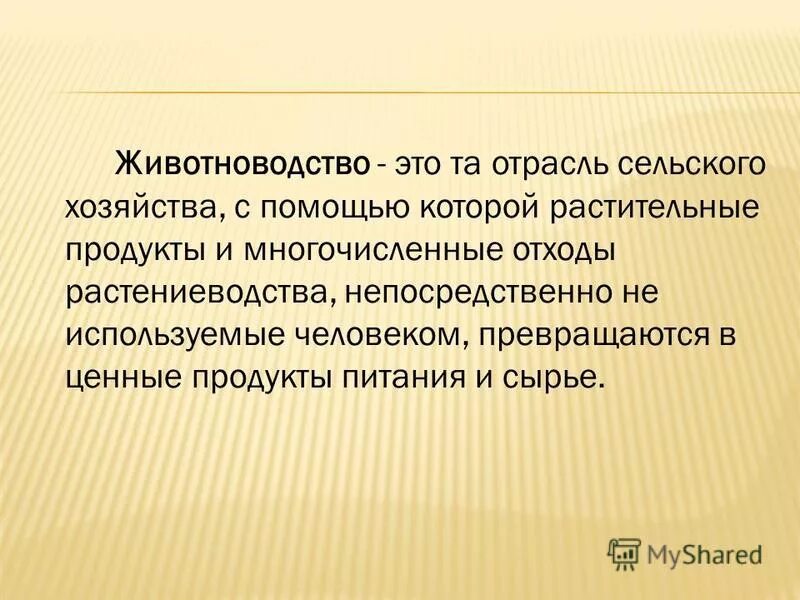 Животноводство - это та отрасль сельского хозяйства, с помощью которой растительные продукты и многочисленные отходы растениеводства, непосредственно не используемые человеком, превращаются в ценные продукты питания и сырье.

MyShared